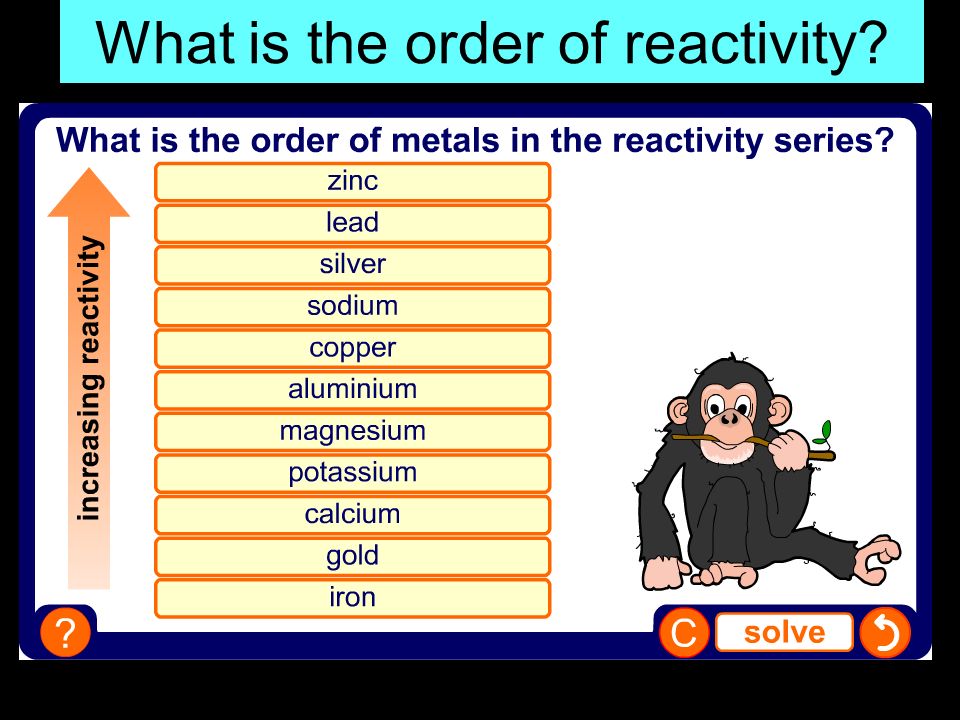 What is the order of reactivity?

What is the order of metals in the reactivity series?

increasing reactivity

zinc
lead
silver
sodium
copper
aluminium
magnesium
potassium
calcium
gold
iron

?

C
solve